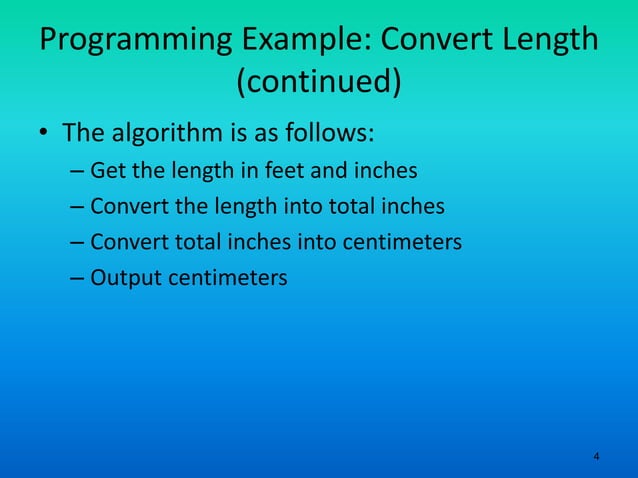 Programming Example: Convert Length (continued)

• The algorithm is as follows:
– Get the length in feet and inches
– Convert the length into total inches
– Convert total inches into centimeters
– Output centimeters

4